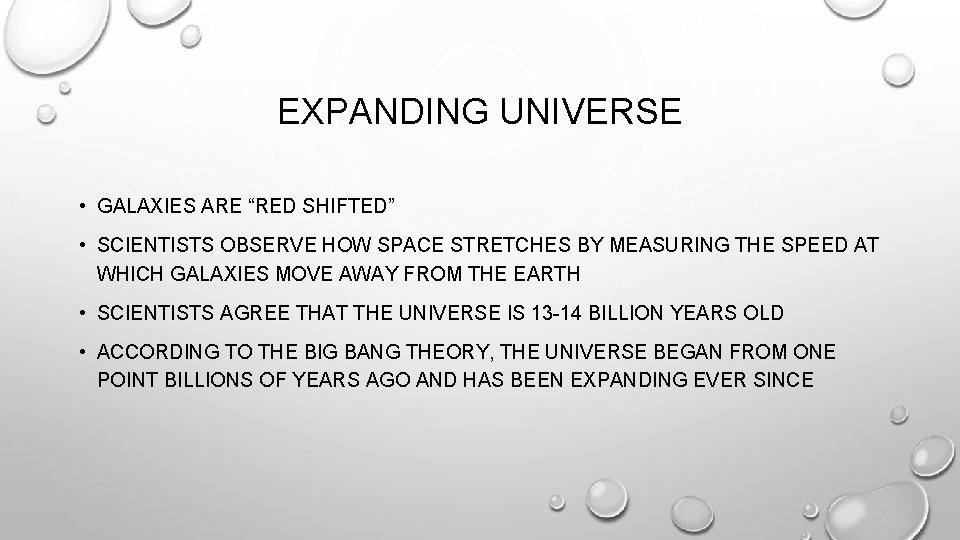 EXPANDING UNIVERSE

• GALAXIES ARE “RED SHIFTED”

• SCIENTISTS OBSERVE HOW SPACE STRETCHES BY MEASURING THE SPEED AT WHICH GALAXIES MOVE AWAY FROM THE EARTH

• SCIENTISTS AGREE THAT THE UNIVERSE IS 13-14 BILLION YEARS OLD

• ACCORDING TO THE BIG BANG THEORY, THE UNIVERSE BEGAN FROM ONE POINT BILLIONS OF YEARS AGO AND HAS BEEN EXPANDING EVER SINCE